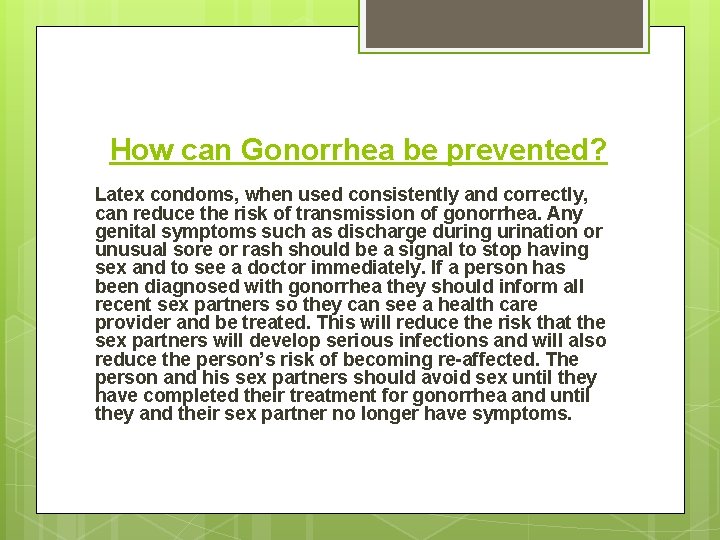 How can Gonorrhea be prevented?

Latex condoms, when used consistently and correctly, can reduce the risk of transmission of gonorrhea. Any genital symptoms such as discharge during urination or unusual sore or rash should be a signal to stop having sex and to see a doctor immediately. If a person has been diagnosed with gonorrhea they should inform all recent sex partners so they can see a health care provider and be treated. This will reduce the risk that the sex partners will develop serious infections and will also reduce the person's risk of becoming re-affected. The person and his sex partners should avoid sex until they have completed their treatment for gonorrhea and until they and their sex partner no longer have symptoms.